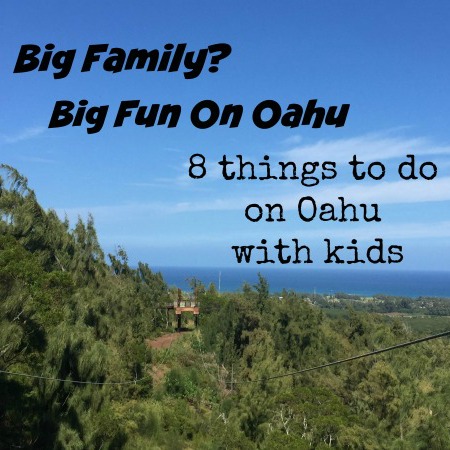 Big Family?
Big Fun On Oahu

8 things to do on Oahu with kids